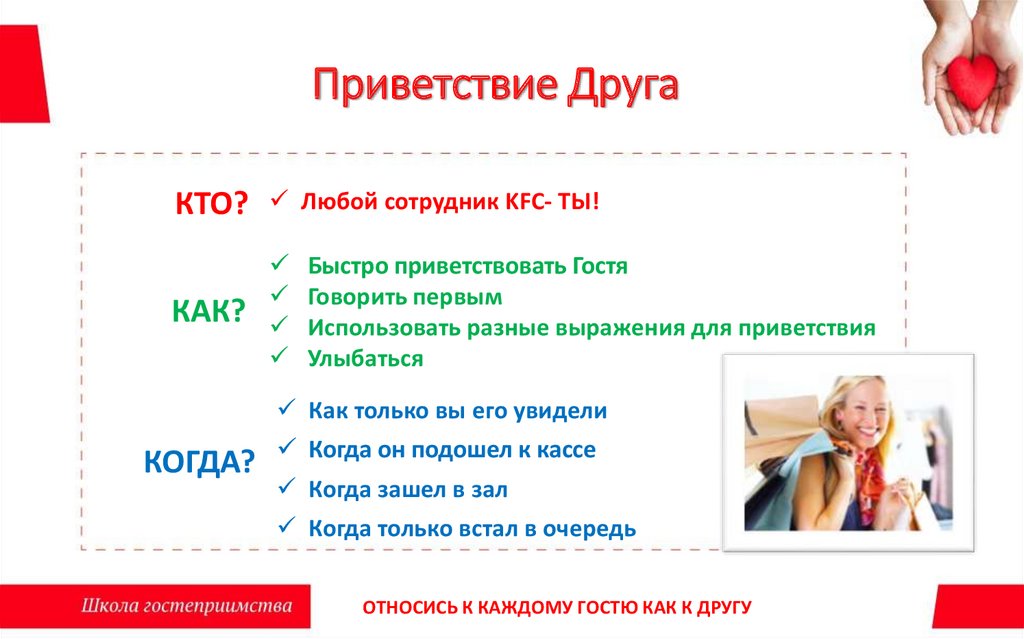 Приветствие Друга

КТО?
✓ Любой сотрудник KFC- ТЫ!

КАК?
✓ Быстро приветствовать Гостя
✓ Говорить первым
✓ Использовать разные выражения для приветствия
✓ Улыбаться

КОГДА?
✓ Как только вы его увидели
✓ Когда он подошел к кассе
✓ Когда зашел в зал
✓ Когда только встал в очередь

Школа гостеприимства

ОТНОСИСЬ К КАЖДОМУ ГОСТЮ КАК К ДРУГУ